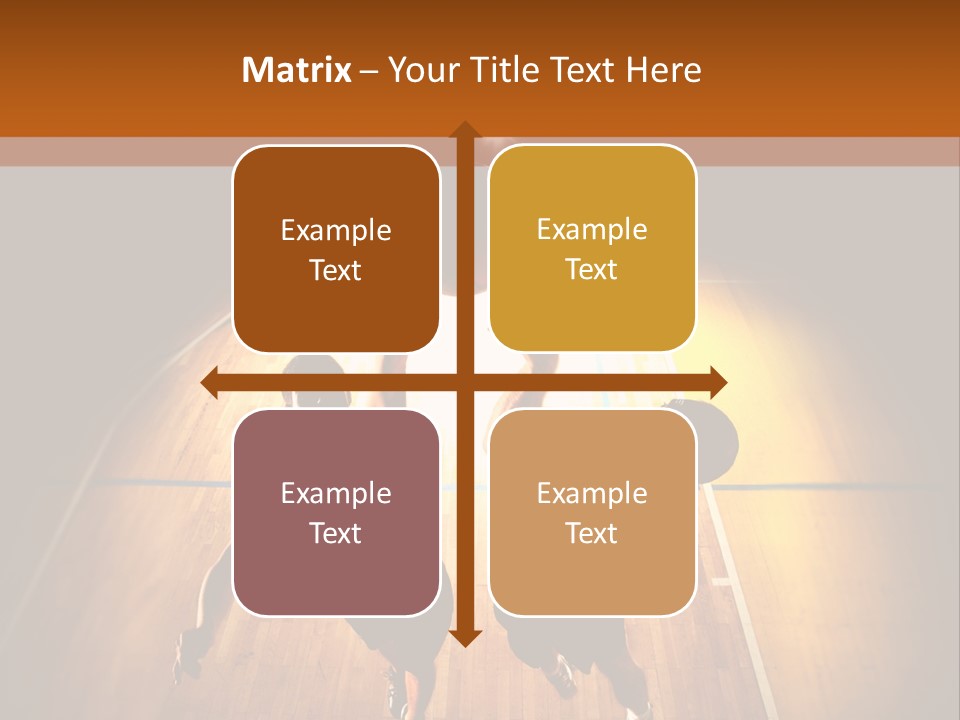 Matrix – Your Title Text Here

Example Text

Example Text

Example Text

Example Text